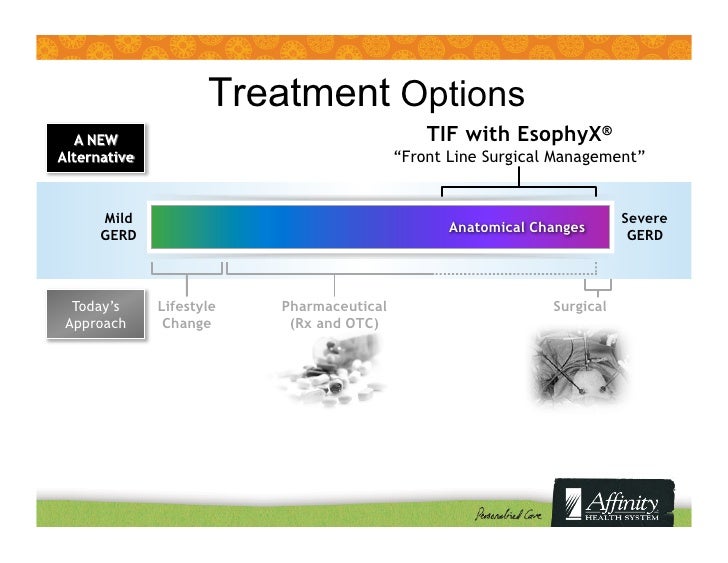 Treatment Options

A NEW Alternative

TIF with EsophyX®
"Front Line Surgical Management"

Mild GERD

Anatomical Changes

Severe GERD

Today's Approach

Lifestyle Change

Pharmaceutical (Rx and OTC)

Surgical

Personalized Care

Affinity HEALTH SYSTEM